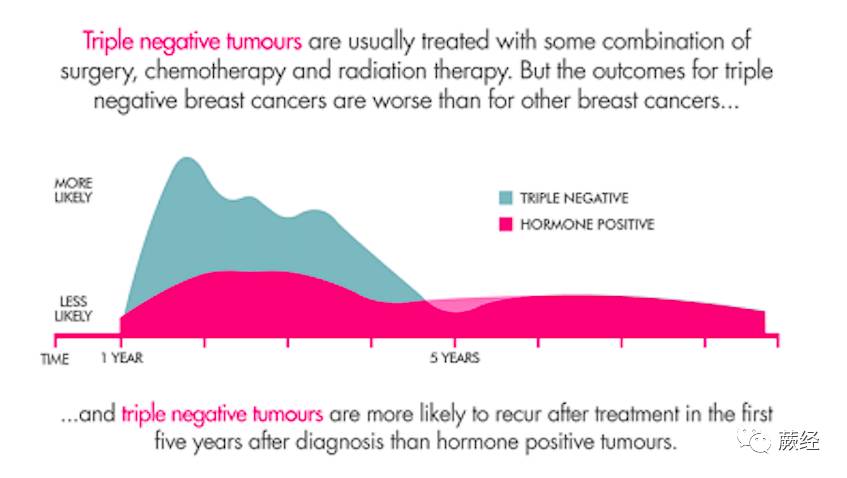 Triple negative tumours are usually treated with some combination of surgery, chemotherapy and radiation therapy. But the outcomes for triple negative breast cancers are worse than for other breast cancers...

MORE LIKELY

LESS LIKELY

TRIPLE NEGATIVE

HORMONE POSITIVE

TIME

1 YEAR

5 YEARS

...and triple negative tumours are more likely to recur after treatment in the first five years after diagnosis than hormone positive tumours.

蕨经